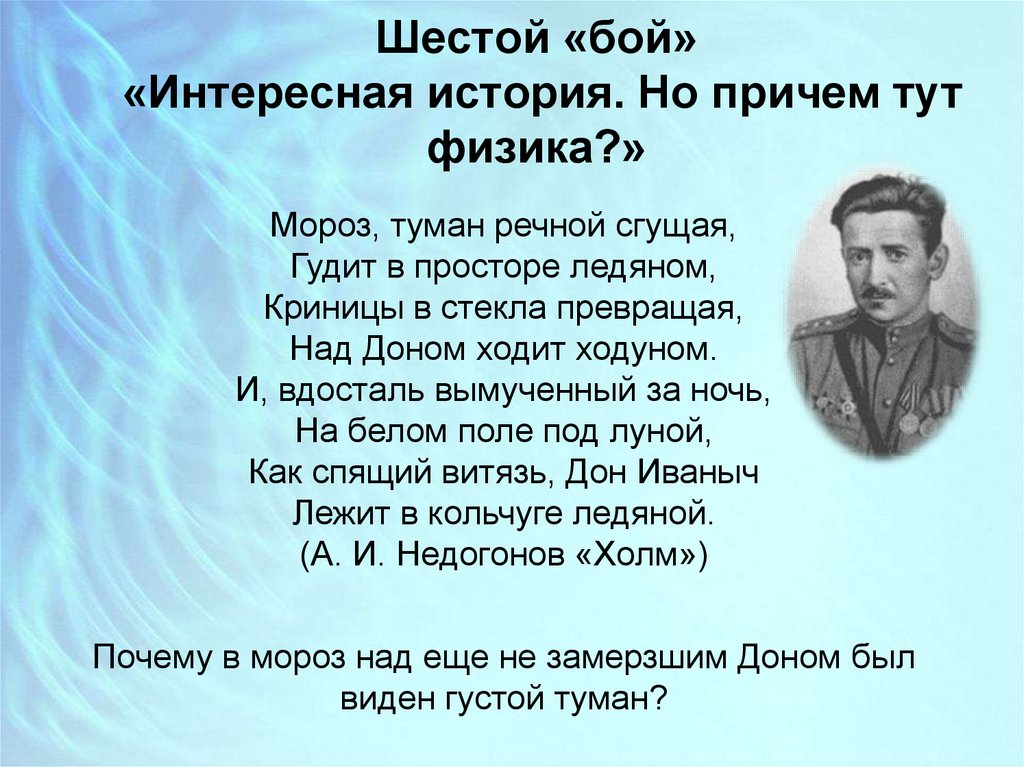 Шестой «бой»
«Интересная история. Но причем тут физика?»

Мороз, туман речной сгущая,
Гудит в просторе ледяном,
Криницы в стекла превращая,
Над Доном ходит ходуном.
И, вдосталь вымученный за ночь,
На белом поле под луной,
Как спящий витязь, Дон Иваныч
Лежит в кольчуге ледяной.
(А. И. Недогонов «Холм»)

Почему в мороз над еще не замерзшим Доном был виден густой туман?